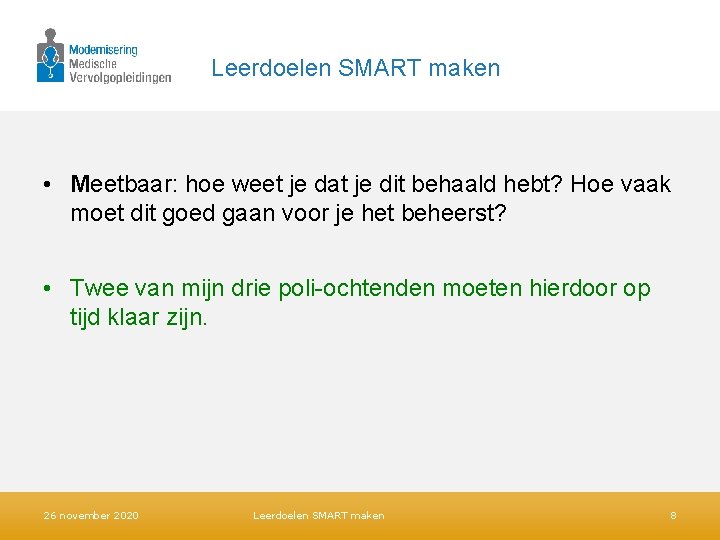 Modernisering
Medische
Vervolgopleidingen

Leerdoelen SMART maken

• Meetbaar: hoe weet je dat je dit behaald hebt? Hoe vaak moet dit goed gaan voor je het beheerst?

• Twee van mijn drie poli-ochtenden moeten hierdoor op tijd klaar zijn.

26 november 2020 Leerdoelen SMART maken 8